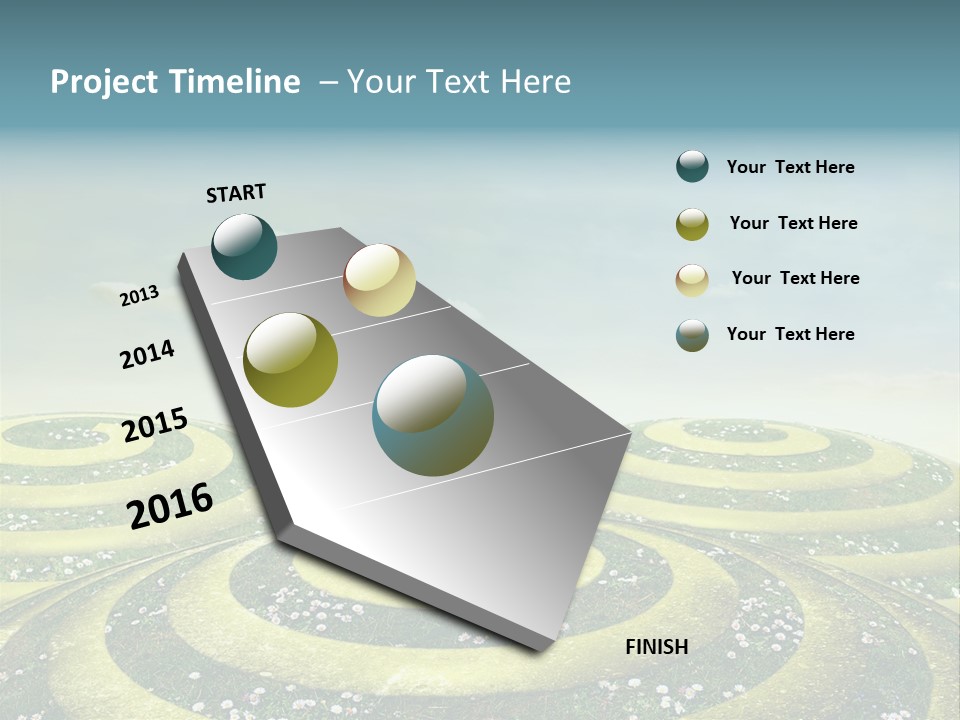 Project Timeline – Your Text Here

START

2013

2014

2015

2016

FINISH

Your Text Here

Your Text Here

Your Text Here

Your Text Here